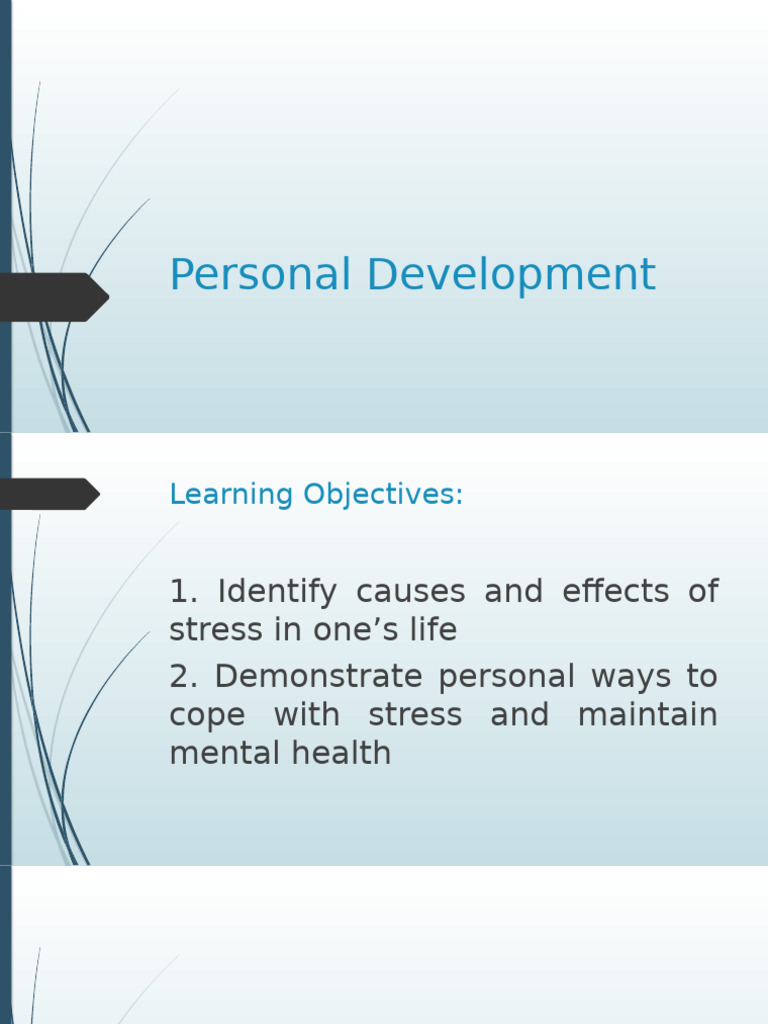 Personal Development

Learning Objectives:

1. Identify causes and effects of stress in one’s life

2. Demonstrate personal ways to cope with stress and maintain mental health